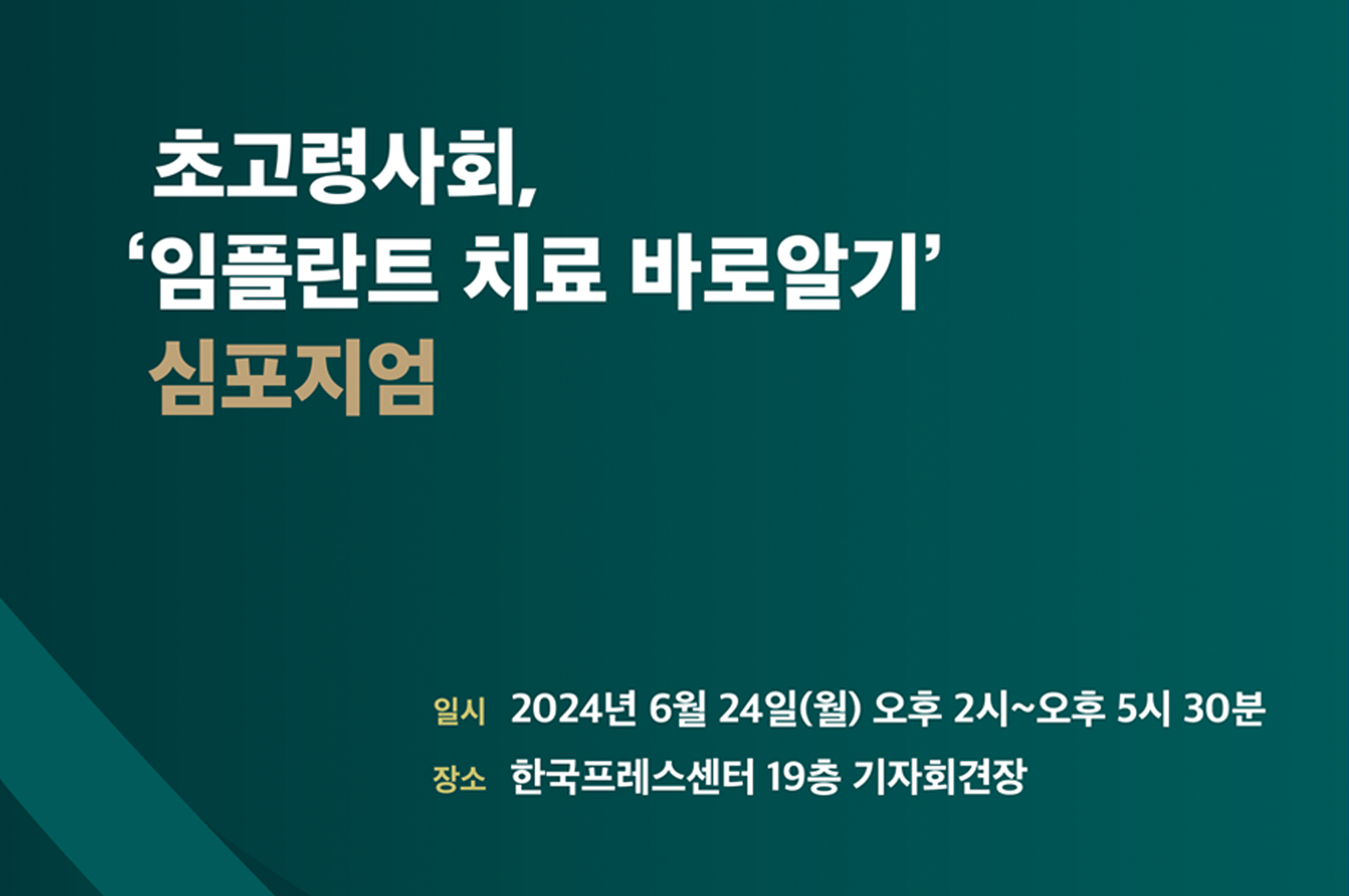 초고령사회,
‘임플란트 치료 바로알기’
심포지엄

일시 2024년 6월 24일(월) 오후 2시~오후 5시 30분
장소 한국프레스센터 19층 기자회견장